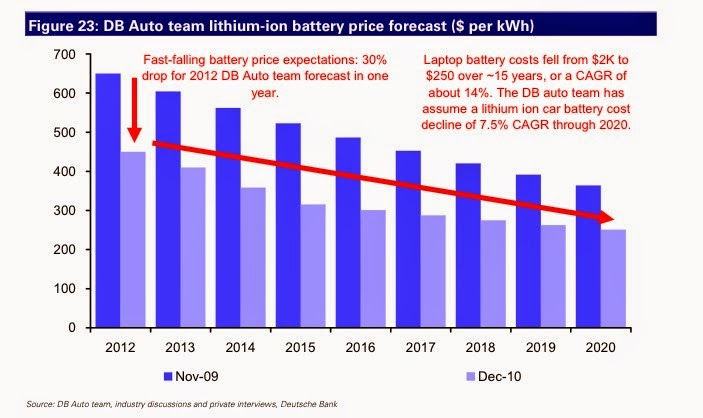 Figure 23: DB Auto team lithium-ion battery price forecast ($ per kWh)

700
600
500
400
300
200
100
0

Fast-falling battery price expectations: 30% drop for 2012 DB Auto team forecast in one year.

Laptop battery costs fell from $2K to $250 over ~15 years, or a CAGR of about 14%. The DB auto team has assume a lithium ion car battery cost decline of 7.5% CAGR through 2020.

2012 2013 2014 2015 2016 2017 2018 2019 2020

Nov-09
Dec-10

Source: DB Auto team, industry discussions and private interviews, Deutsche Bank